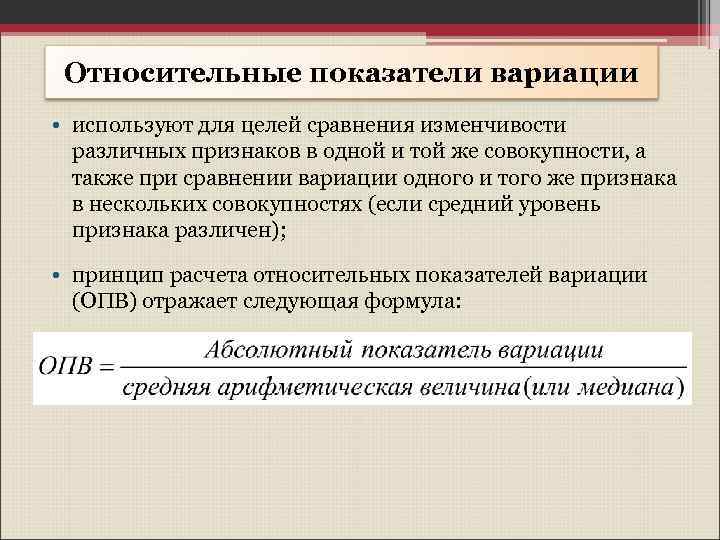 Относительные показатели вариации

• используют для целей сравнения изменчивости различных признаков в одной и той же совокупности, а также при сравнении вариации одного и того же признака в нескольких совокупностях (если средний уровень признака различен);

• принцип расчета относительных показателей вариации (ОПВ) отражает следующая формула:

$ОПВ = \frac{Абсолютный\ показатель\ вариации}{средняя\ арифметическая\ величина(или\ медиана)}$